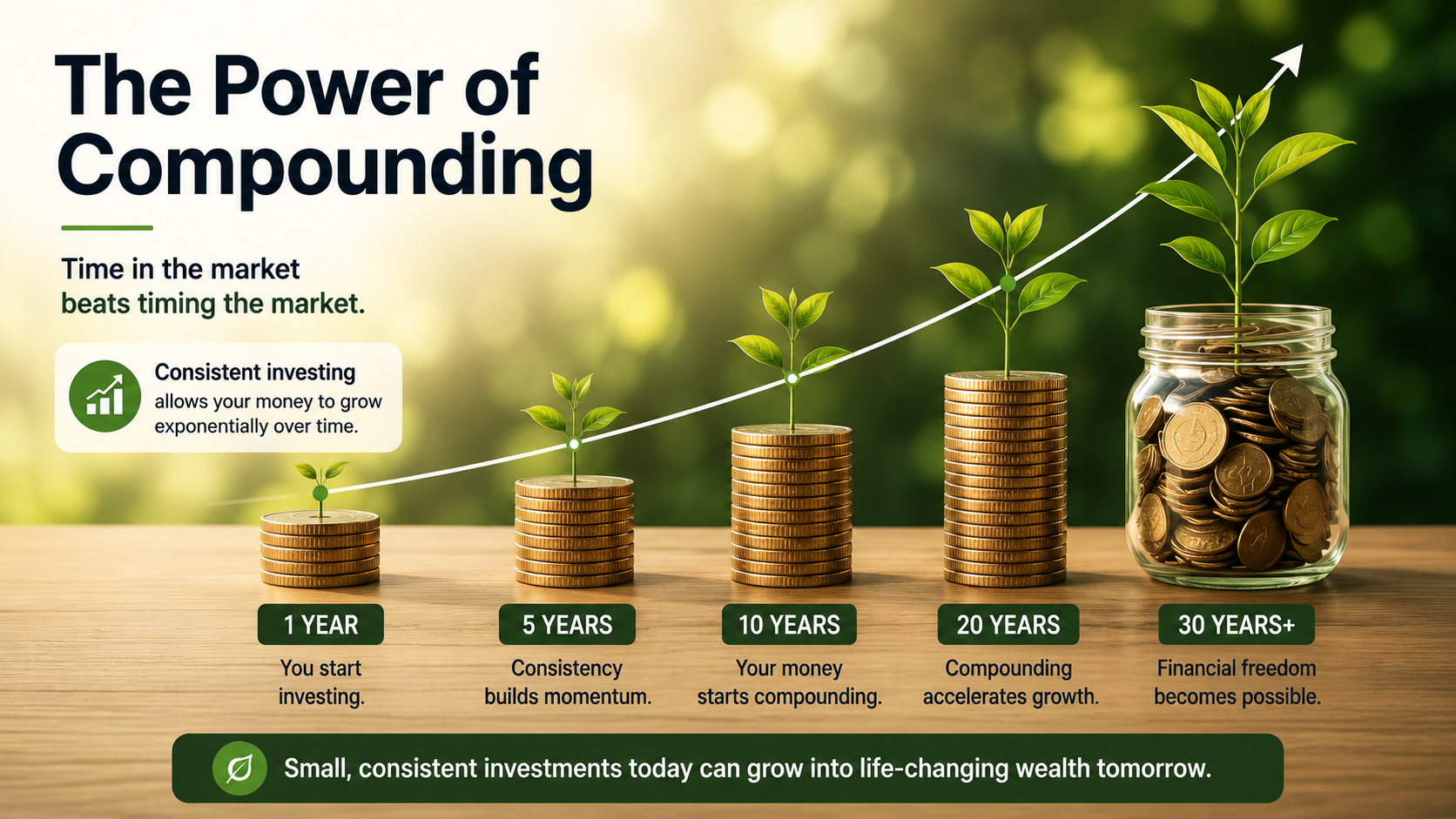 The Power of Compounding

Time in the market beats timing the market.

Consistent investing
allows your money to grow exponentially over time.

1 YEAR
You start investing.

5 YEARS
Consistency builds momentum.

10 YEARS
Your money starts compounding.

20 YEARS
Compounding accelerates growth.

30 YEARS+
Financial freedom becomes possible.

Small, consistent investments today can grow into life-changing wealth tomorrow.